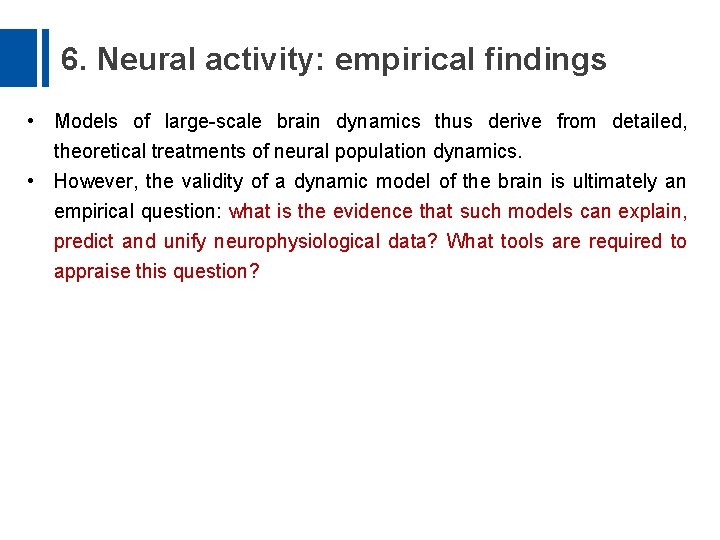 6. Neural activity: empirical findings

• Models of large-scale brain dynamics thus derive from detailed, theoretical treatments of neural population dynamics.
• However, the validity of a dynamic model of the brain is ultimately an empirical question: what is the evidence that such models can explain, predict and unify neurophysiological data? What tools are required to appraise this question?